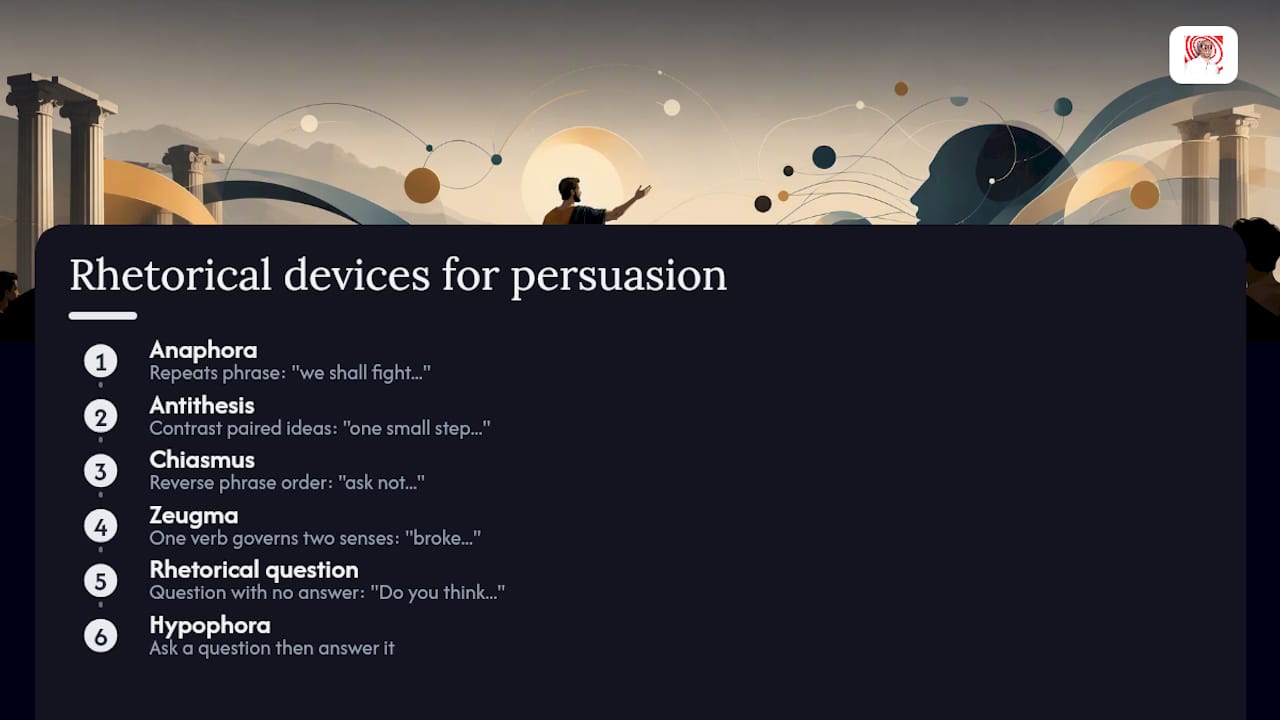 Rhetorical devices for persuasion

1 Anaphora
Repeats phrase: "we shall fight..."

2 Antithesis
Contrast paired ideas: "one small step..."

3 Chiasmus
Reverse phrase order: "ask not..."

4 Zeugma
One verb governs two senses: "broke..."

5 Rhetorical question
Question with no answer: "Do you think..."

6 Hypophora
Ask a question then answer it